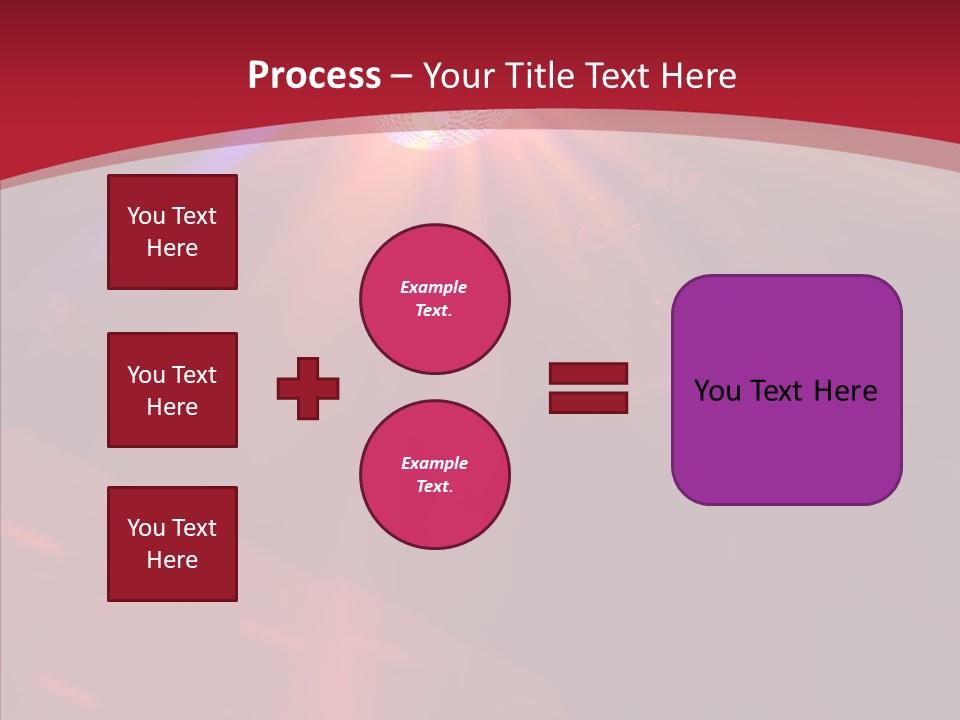 Process – Your Title Text Here

You Text Here

You Text Here

You Text Here

Example Text.

Example Text.

You Text Here